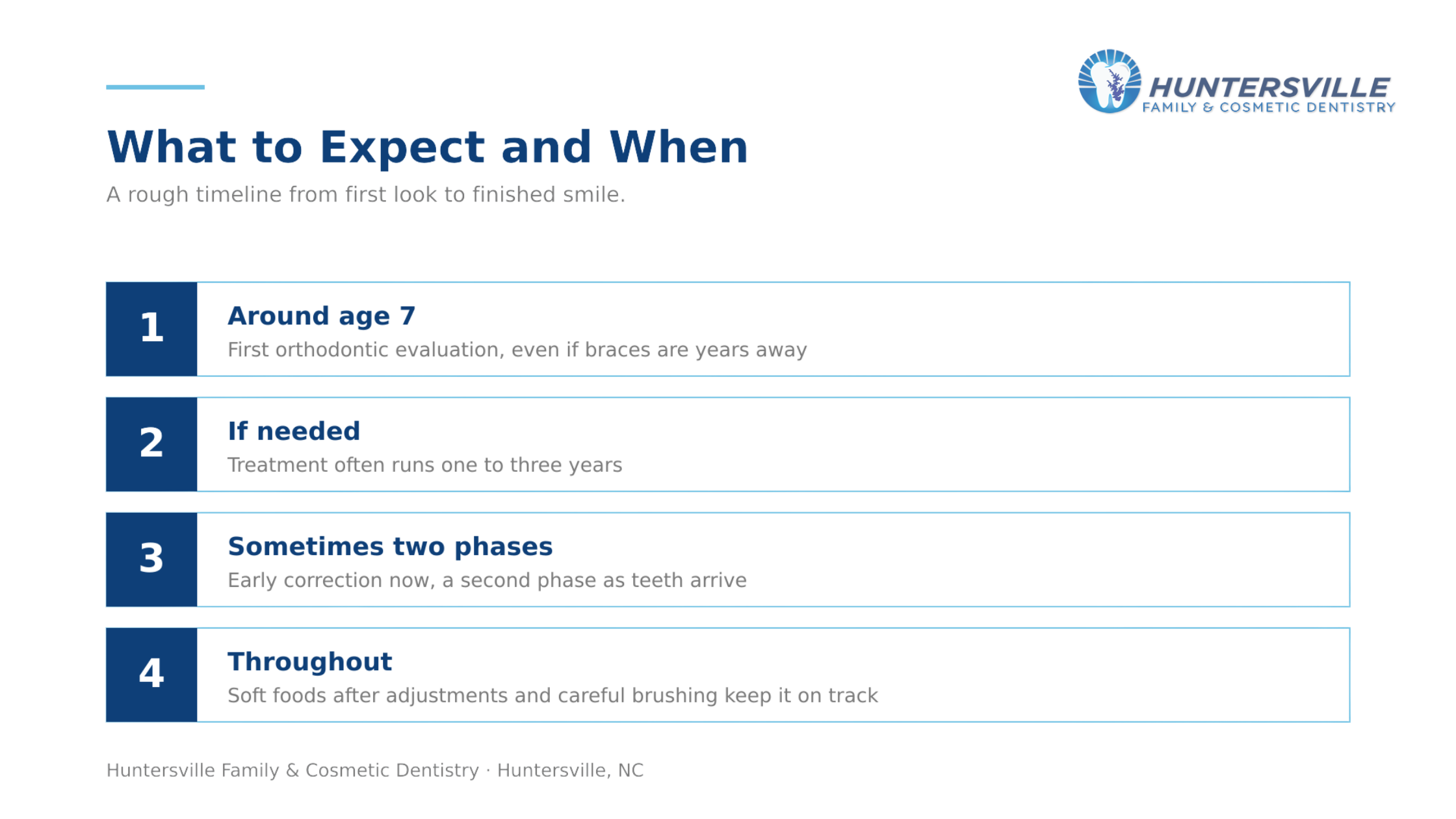 HUNTERSVILLE
FAMILY & COSMETIC DENTISTRY

What to Expect and When

A rough timeline from first look to finished smile.

1
Around age 7
First orthodontic evaluation, even if braces are years away

2
If needed
Treatment often runs one to three years

3
Sometimes two phases
Early correction now, a second phase as teeth arrive

4
Throughout
Soft foods after adjustments and careful brushing keep it on track

Huntersville Family & Cosmetic Dentistry · Huntersville, NC